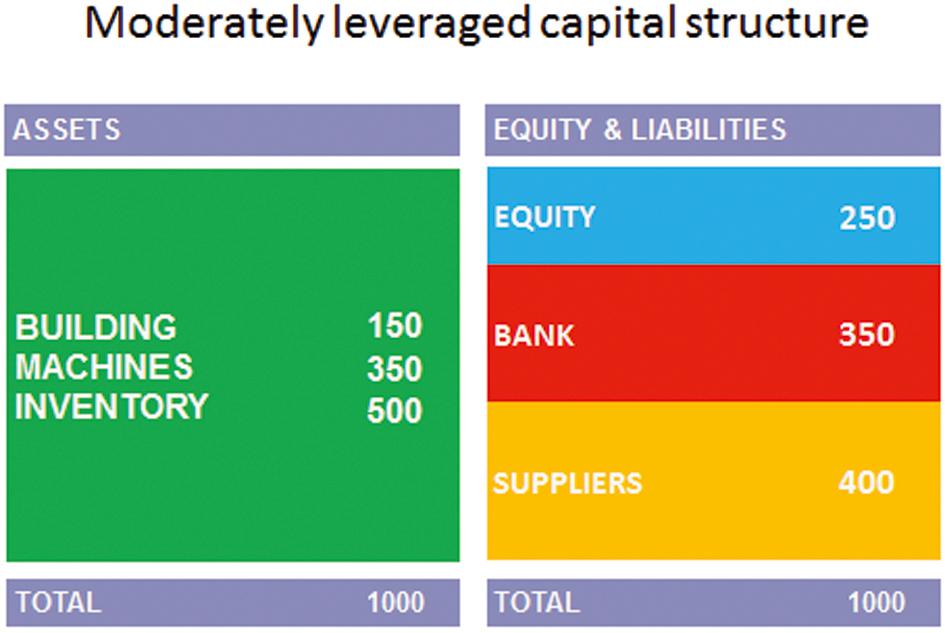 Moderately leveraged capital structure

ASSETS

BUILDING 150
MACHINES 350
INVENTORY 500

TOTAL 1000

EQUITY & LIABILITIES

EQUITY 250

BANK 350

SUPPLIERS 400

TOTAL 1000